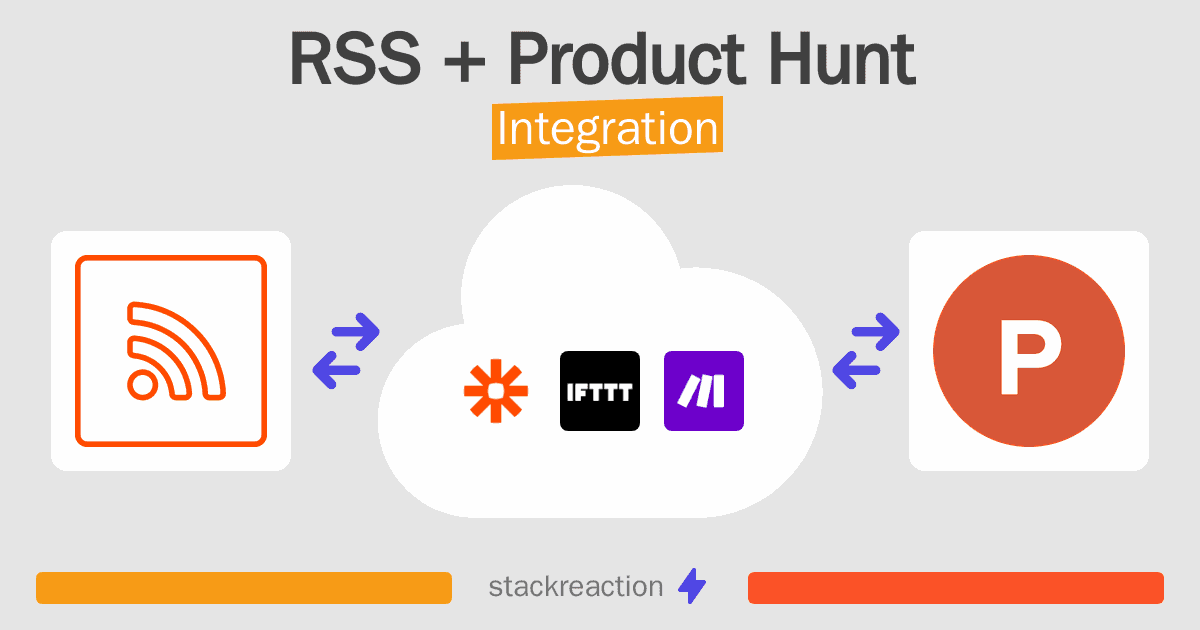 RSS + Product Hunt
Integration

IFTTT

P

stackreaction